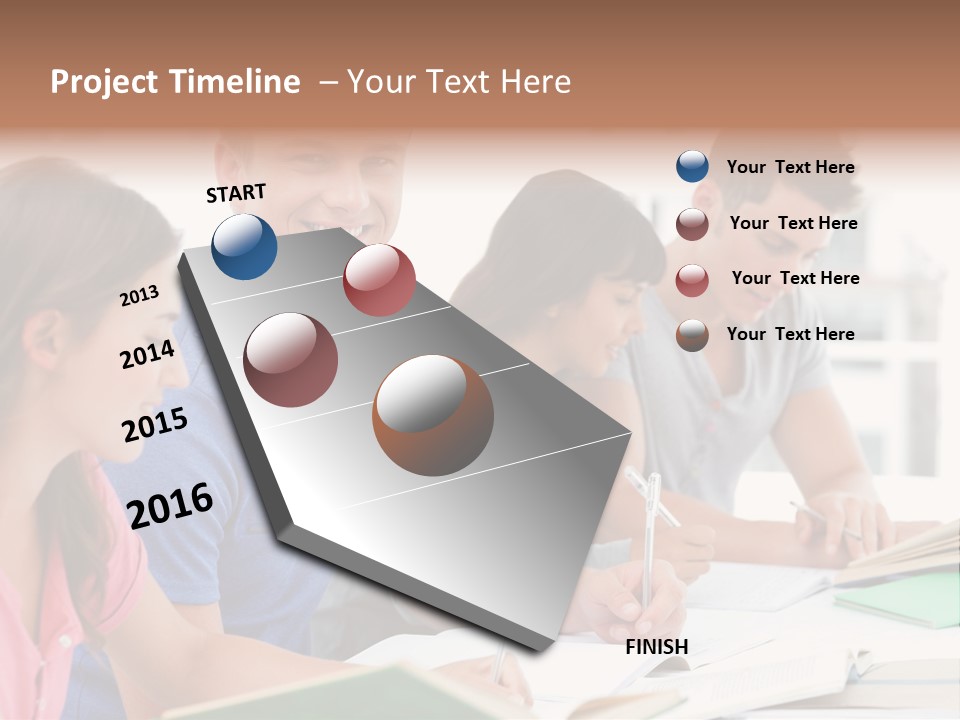 Project Timeline – Your Text Here

START

2013

2014

2015

2016

FINISH

Your Text Here

Your Text Here

Your Text Here

Your Text Here